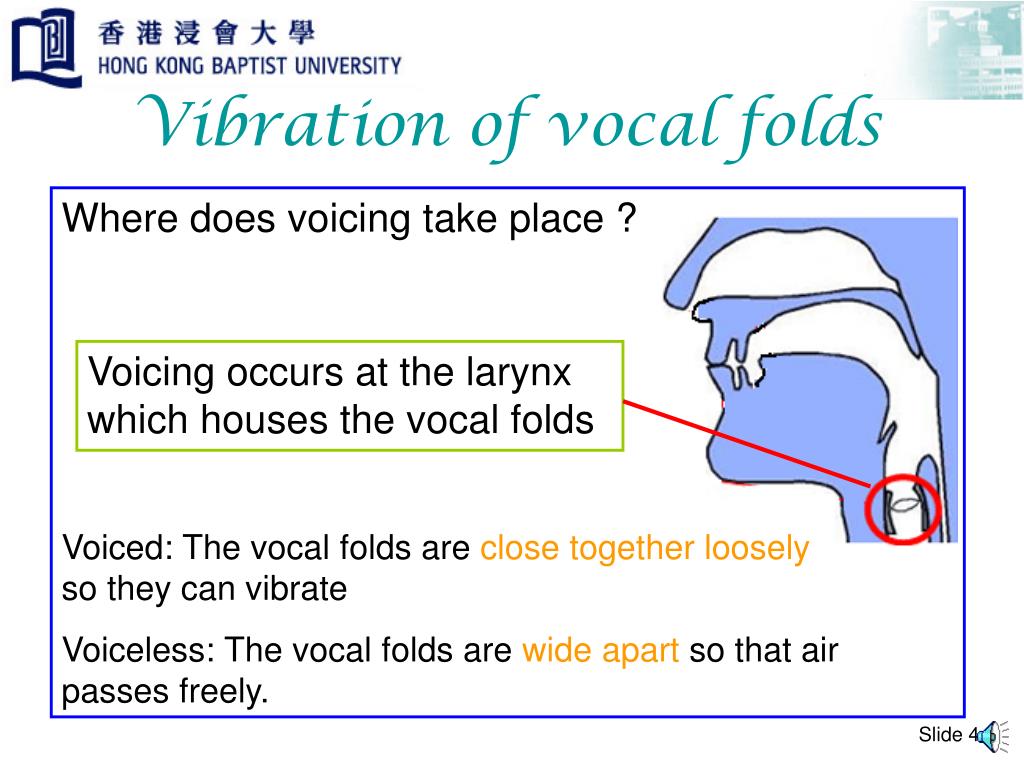 香港浸會大學
HONG KONG BAPTIST UNIVERSITY

Vibration of vocal folds

Where does voicing take place ?

Voicing occurs at the larynx which houses the vocal folds

Voiced: The vocal folds are close together loosely so they can vibrate

Voiceless: The vocal folds are wide apart so that air passes freely.

Slide 4